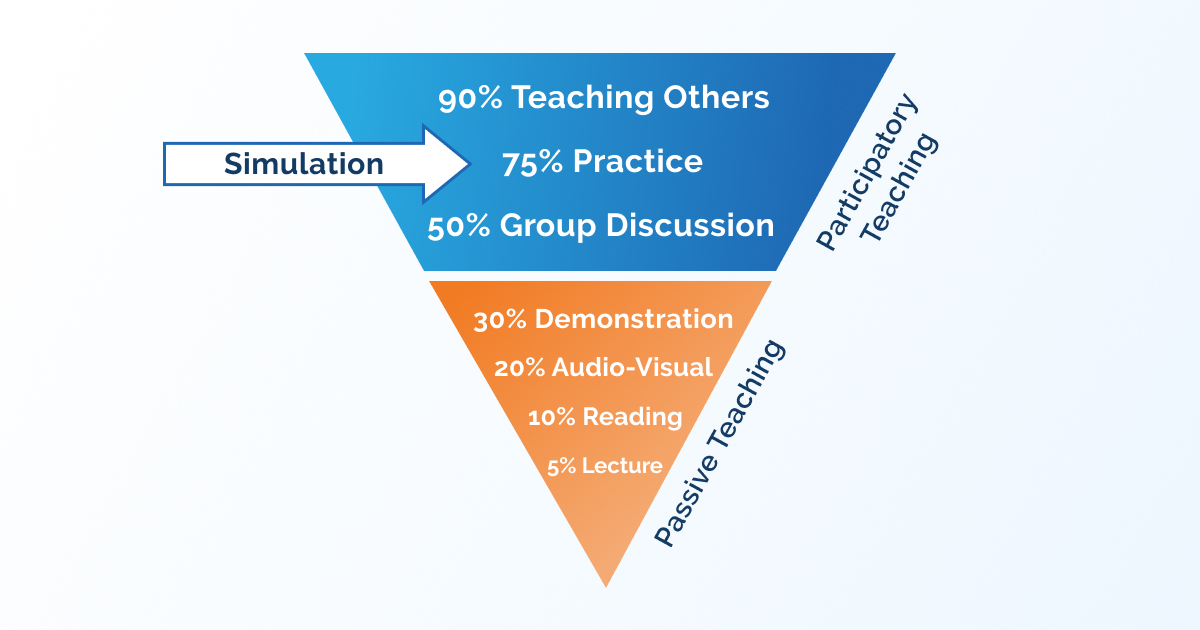 90% Teaching Others

Simulation

75% Practice

50% Group Discussion

Participatory Teaching

30% Demonstration

20% Audio-Visual

10% Reading

5% Lecture

Passive Teaching